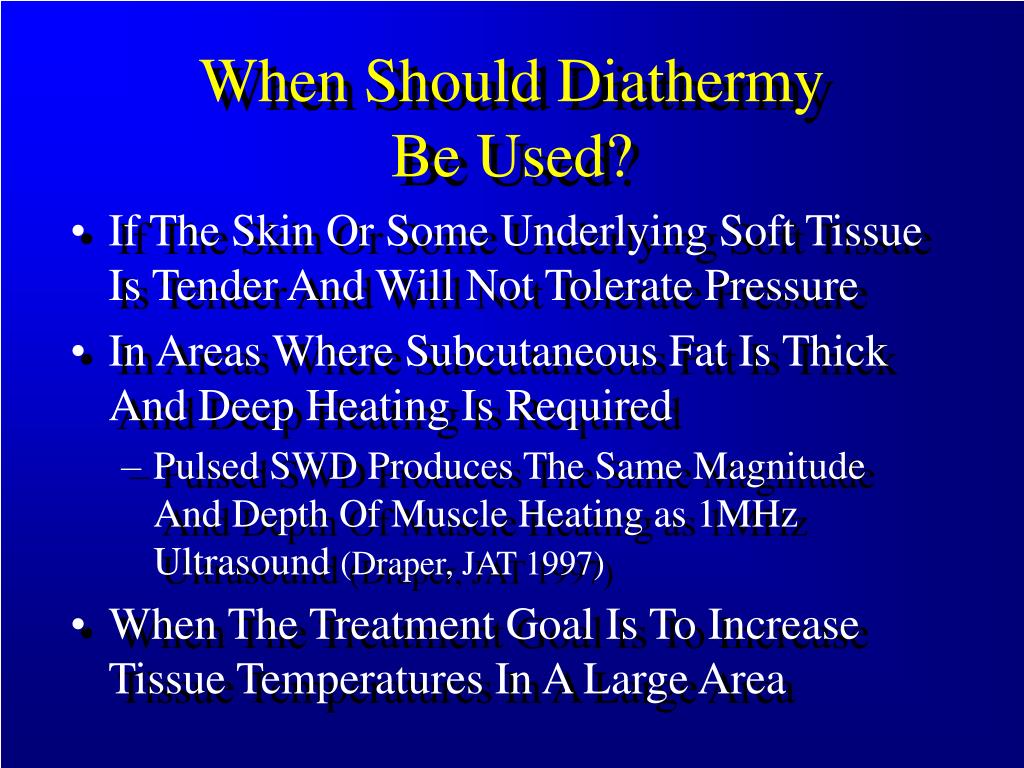 When Should Diathermy Be Used?

• If The Skin Or Some Underlying Soft Tissue Is Tender And Will Not Tolerate Pressure

• In Areas Where Subcutaneous Fat Is Thick And Deep Heating Is Required

– Pulsed SWD Produces The Same Magnitude And Depth Of Muscle Heating as 1MHz Ultrasound (Draper, JAT 1997)

• When The Treatment Goal Is To Increase Tissue Temperatures In A Large Area